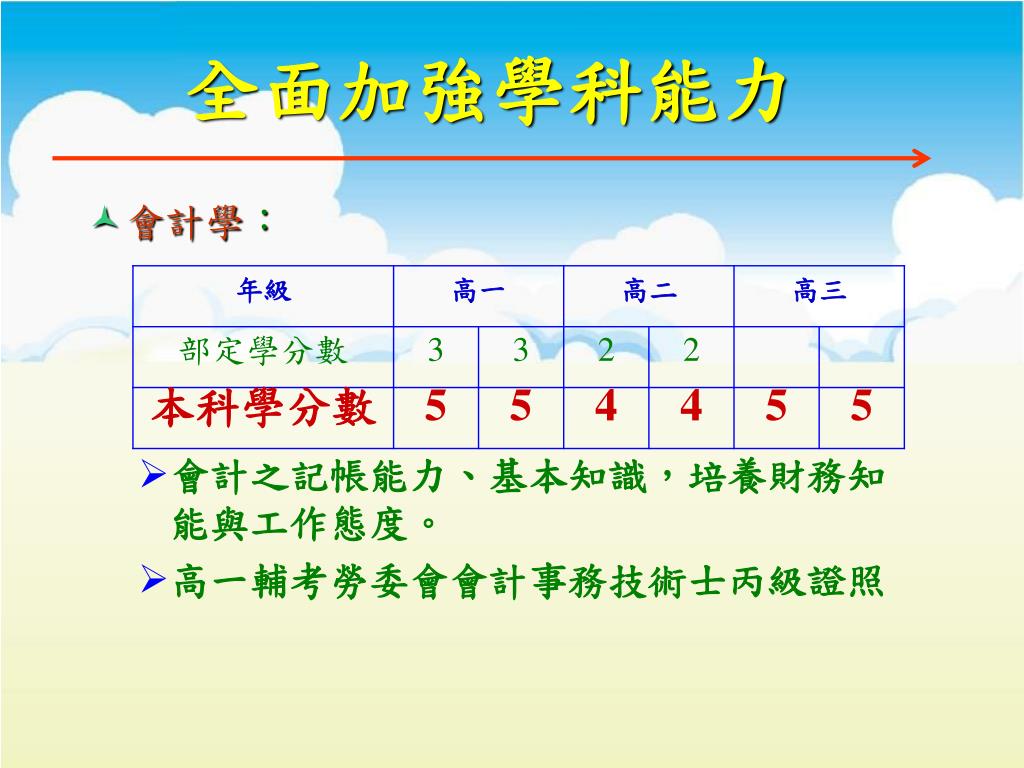 全面加強學科能力

會計學：

| 年級 | 高一 | | 高二 | | 高三 | |
|---|---|---|---|---|---|---|
| 部定學分數 | 3 | 3 | 2 | 2 | | |
| 本科學分數 | 5 | 5 | 4 | 4 | 5 | 5 |

會計之記帳能力、基本知識，培養財務知能與工作態度。

高一輔考勞委會會計事務技術士丙級證照